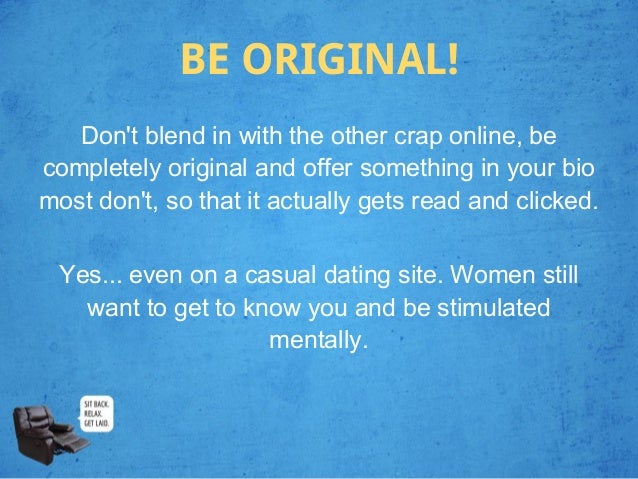 BE ORIGINAL!

Don't blend in with the other crap online, be completely original and offer something in your bio most don't, so that it actually gets read and clicked.

Yes... even on a casual dating site. Women still want to get to know you and be stimulated mentally.

SIT BACK. RELAX. GET LAID.